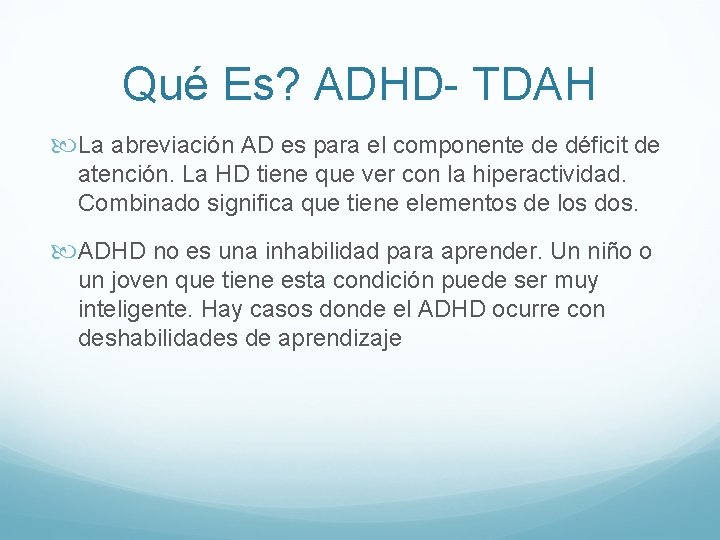 Qué Es? ADHD- TDAH

La abreviación AD es para el componente de déficit de atención. La HD tiene que ver con la hiperactividad. Combinado significa que tiene elementos de los dos.

ADHD no es una inhabilidad para aprender. Un niño o un joven que tiene esta condición puede ser muy inteligente. Hay casos donde el ADHD ocurre con deshabilidades de aprendizaje